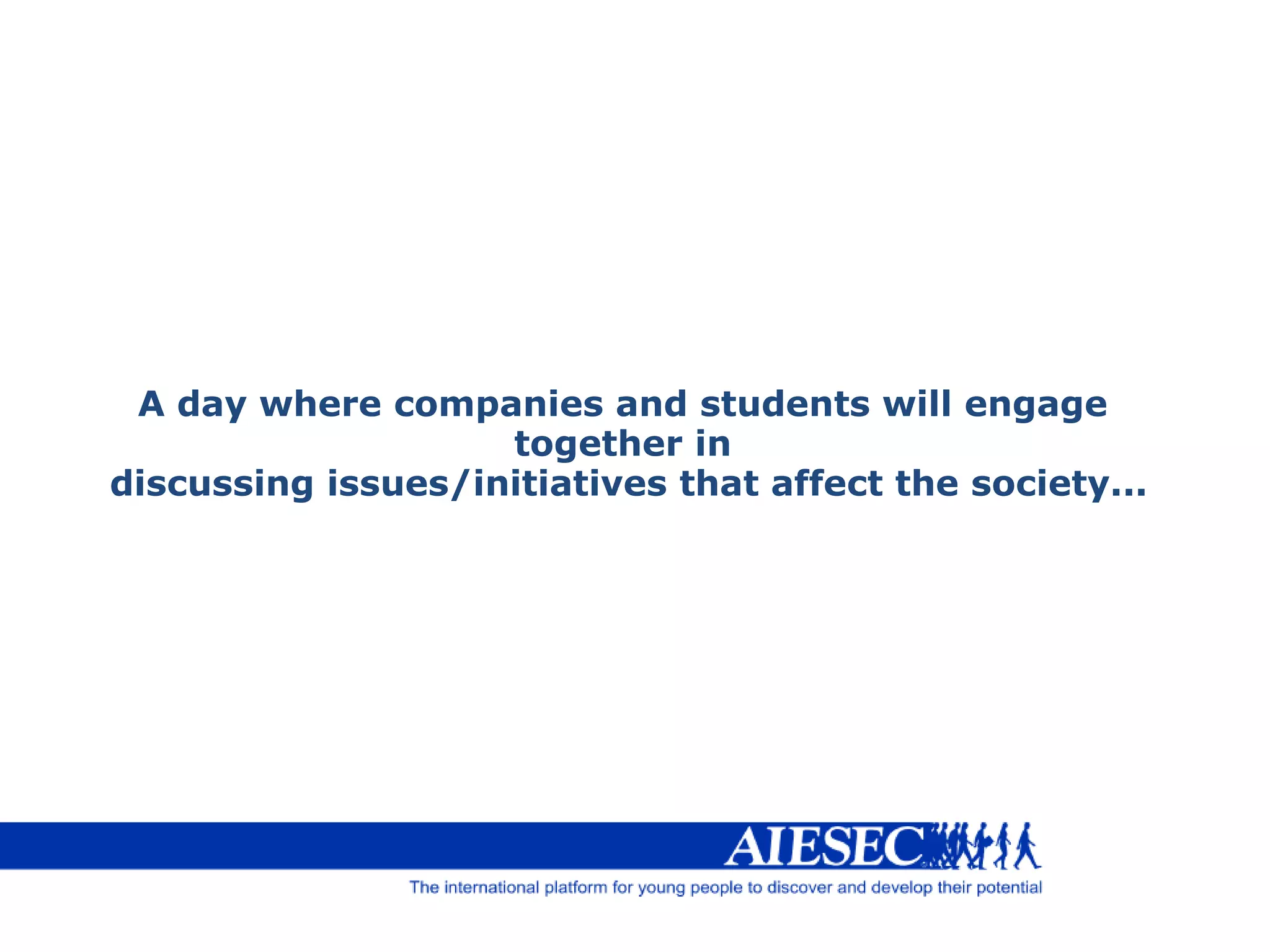 A day where companies and students will engage together in
discussing issues/initiatives that affect the society...

AIESEC

The international platform for young people to discover and develop their potential